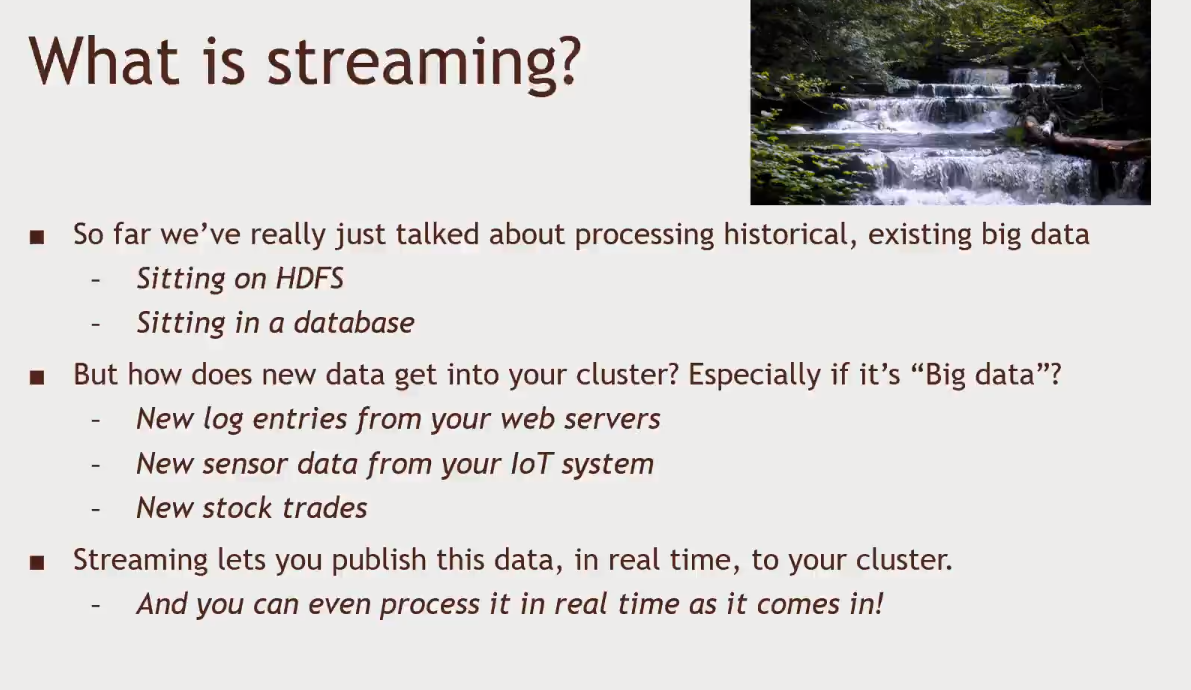 What is streaming?

■ So far we've really just talked about processing historical, existing big data
- Sitting on HDFS
- Sitting in a database

■ But how does new data get into your cluster? Especially if it's "Big data"?
- New log entries from your web servers
- New sensor data from your IoT system
- New stock trades

■ Streaming lets you publish this data, in real time, to your cluster.
- And you can even process it in real time as it comes in!